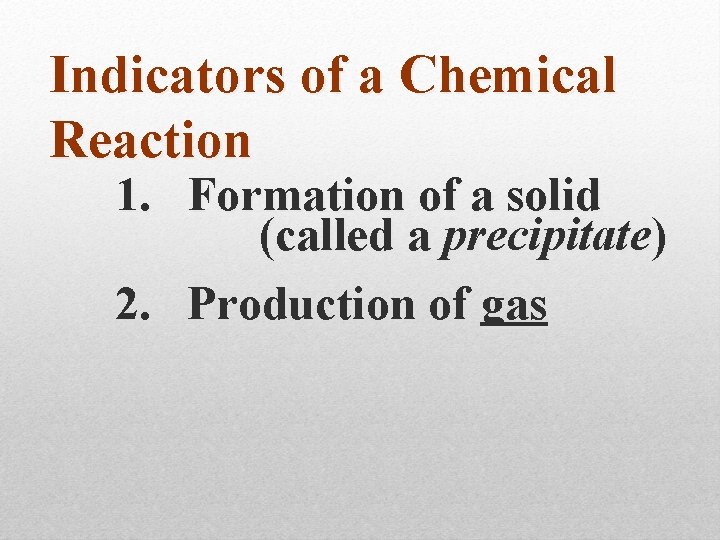 Indicators of a Chemical Reaction

1. Formation of a solid (called a precipitate)

2. Production of gas